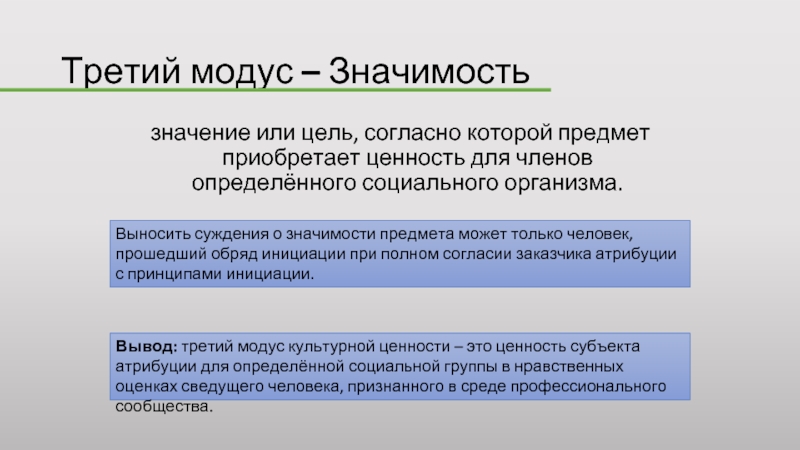 Третий модус – Значимость

значение или цель, согласно которой предмет приобретает ценность для членов определённого социального организма.

Выносить суждения о значимости предмета может только человек, прошедший обряд инициации при полном согласии заказчика атрибуции с принципами инициации.

Вывод: третий модус культурной ценности – это ценность субъекта атрибуции для определённой социальной группы в нравственных оценках сведущего человека, признанного в среде профессионального сообщества.